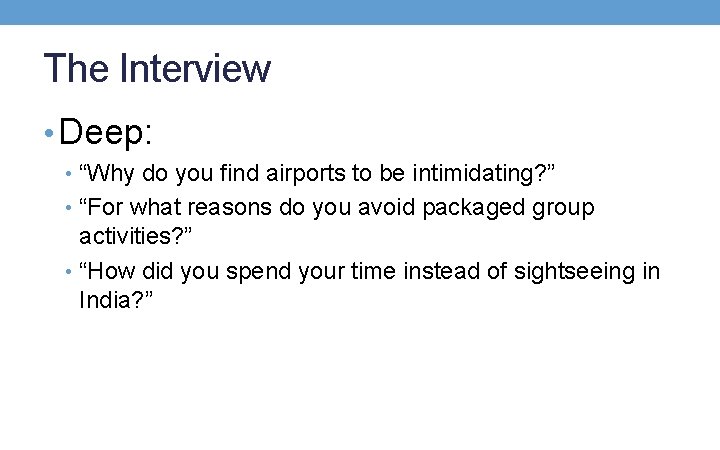 The Interview

• Deep:

• “Why do you find airports to be intimidating?”
• “For what reasons do you avoid packaged group activities?”
• “How did you spend your time instead of sightseeing in India?”